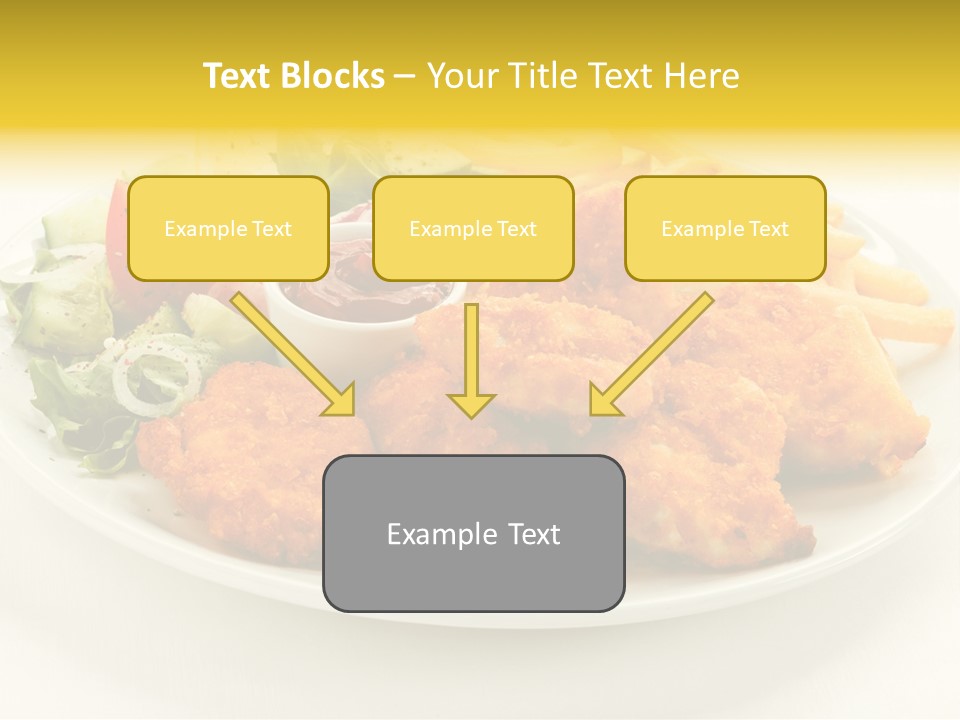 Text Blocks – Your Title Text Here

Example Text

Example Text

Example Text

Example Text